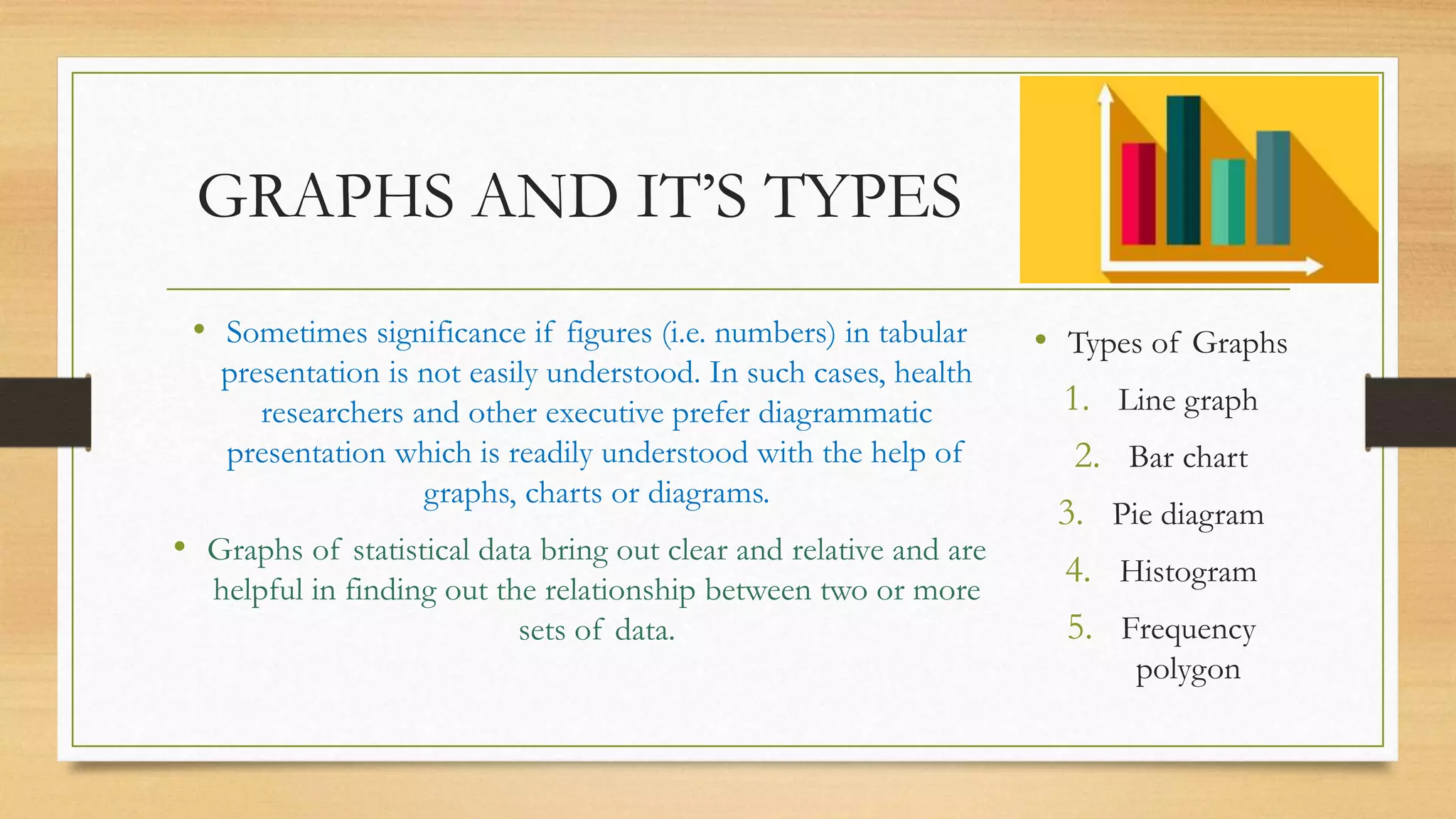 GRAPHS AND IT'S TYPES

• Sometimes significance if figures (i.e. numbers) in tabular presentation is not easily understood. In such cases, health researchers and other executive prefer diagrammatic presentation which is readily understood with the help of graphs, charts or diagrams.

• Graphs of statistical data bring out clear and relative and are helpful in finding out the relationship between two or more sets of data.

• Types of Graphs

1. Line graph
2. Bar chart
3. Pie diagram
4. Histogram
5. Frequency polygon